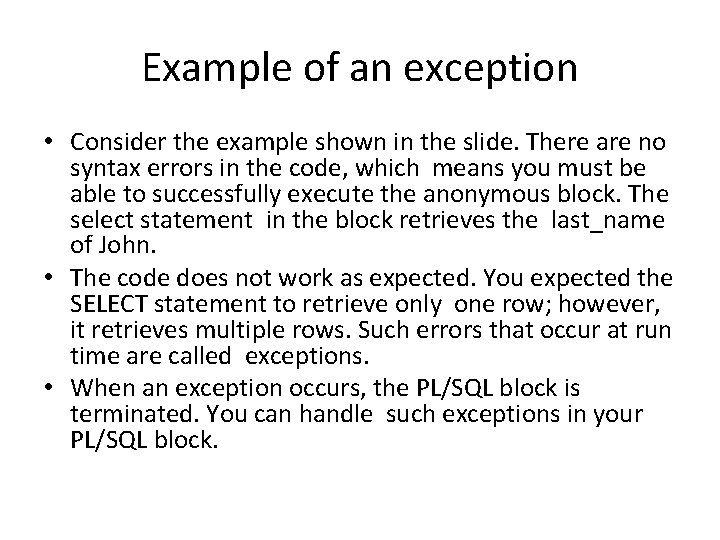 Example of an exception

• Consider the example shown in the slide. There are no syntax errors in the code, which means you must be able to successfully execute the anonymous block. The select statement in the block retrieves the last_name of John.
• The code does not work as expected. You expected the SELECT statement to retrieve only one row; however, it retrieves multiple rows. Such errors that occur at run time are called exceptions.
• When an exception occurs, the PL/SQL block is terminated. You can handle such exceptions in your PL/SQL block.